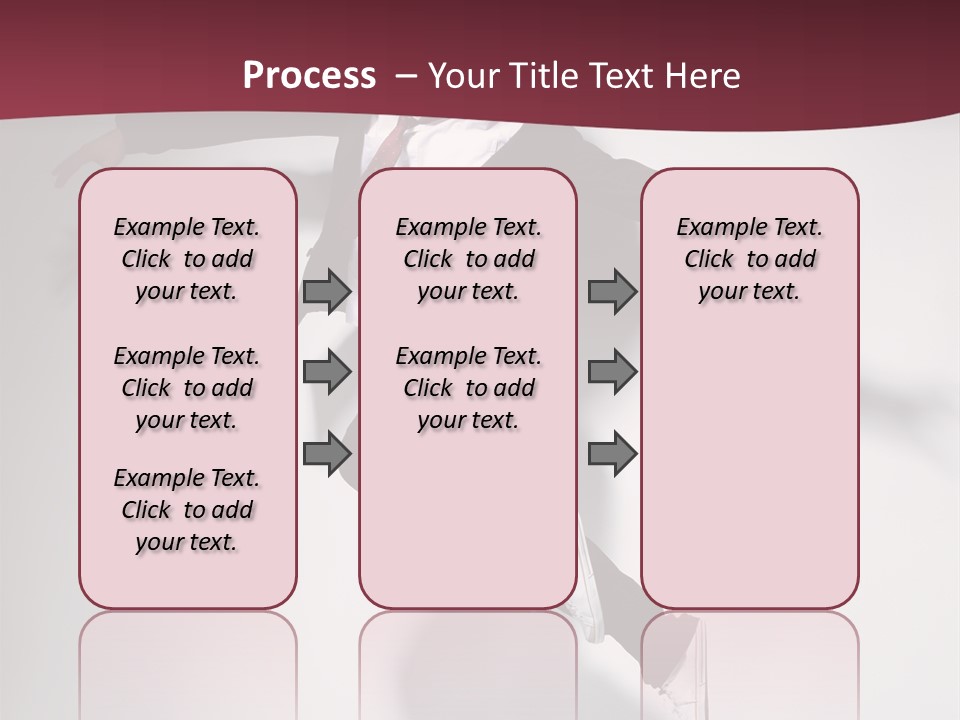 Process – Your Title Text Here

Example Text. Click to add your text.

Example Text. Click to add your text.

Example Text. Click to add your text.

Example Text. Click to add your text.

Example Text. Click to add your text.

Example Text. Click to add your text.